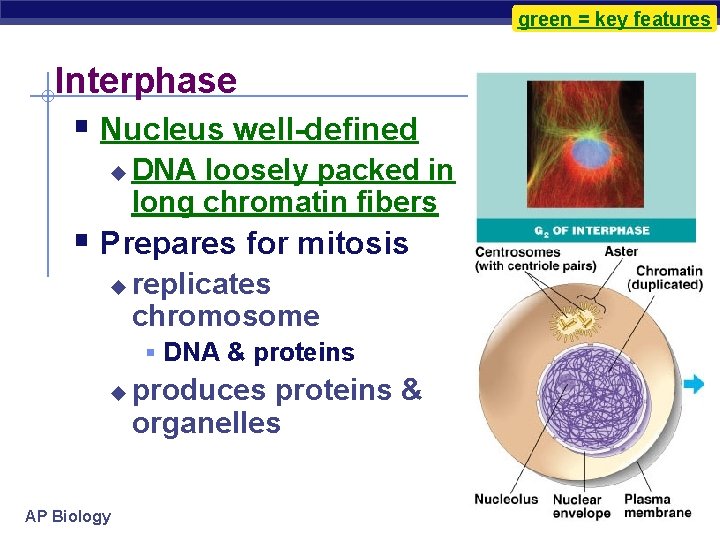 green = key features

Interphase

Nucleus well-defined

DNA loosely packed in long chromatin fibers

Prepares for mitosis

replicates chromosome

DNA & proteins

produces proteins & organelles

$G_2$ OF INTERPHASE

Centrosomes (with centriole pairs)

Aster

Chromatin (duplicated)

Nucleolus

Nuclear envelope

Plasma membrane

AP Biology